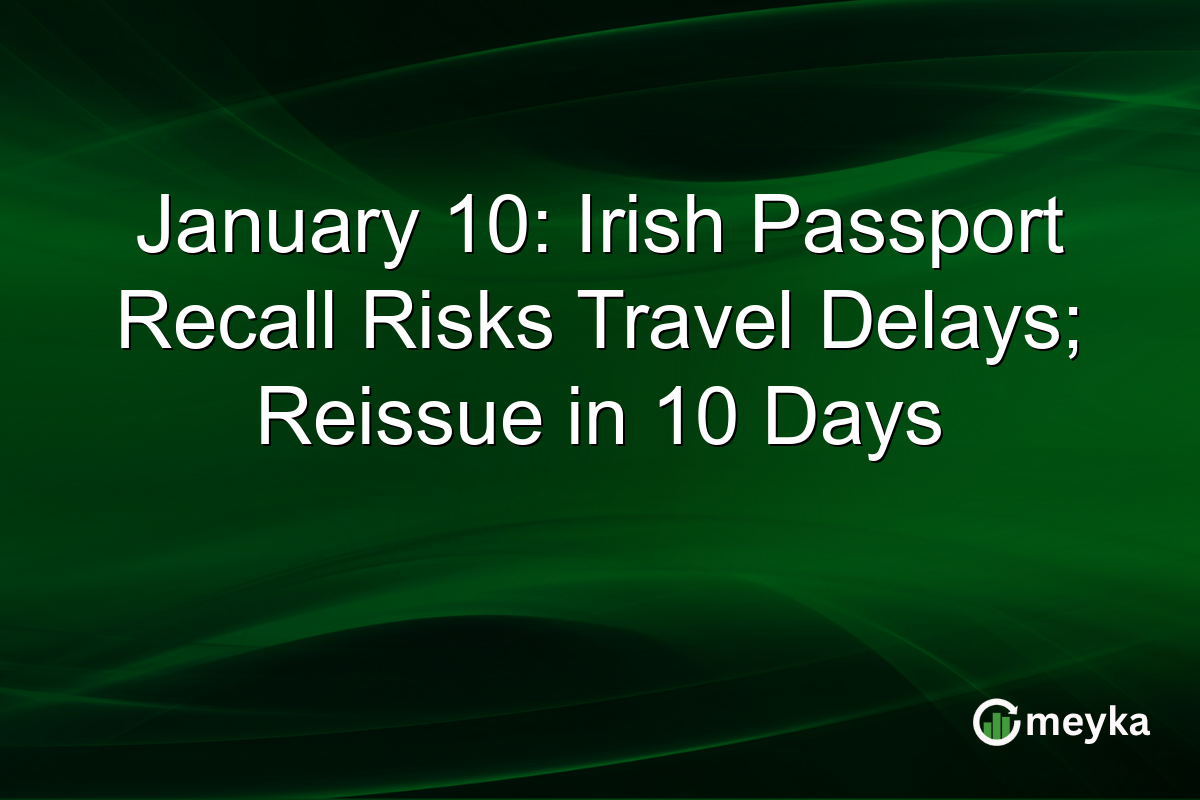 January 10: Irish Passport Recall Risks Travel Delays; Reissue in 10 Days

meyka